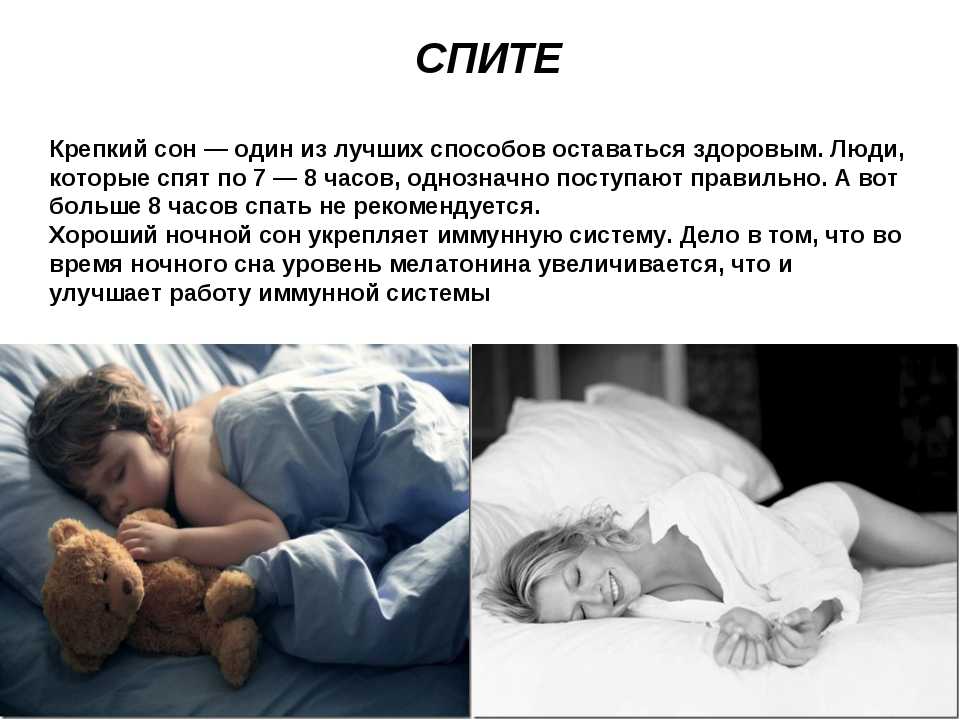 СПИТЕ

Крепкий сон — один из лучших способов оставаться здоровым. Люди, которые спят по 7 — 8 часов, однозначно поступают правильно. А вот больше 8 часов спать не рекомендуется.
Хороший ночной сон укрепляет иммунную систему. Дело в том, что во время ночного сна уровень мелатонина увеличивается, что и улучшает работу иммунной системы